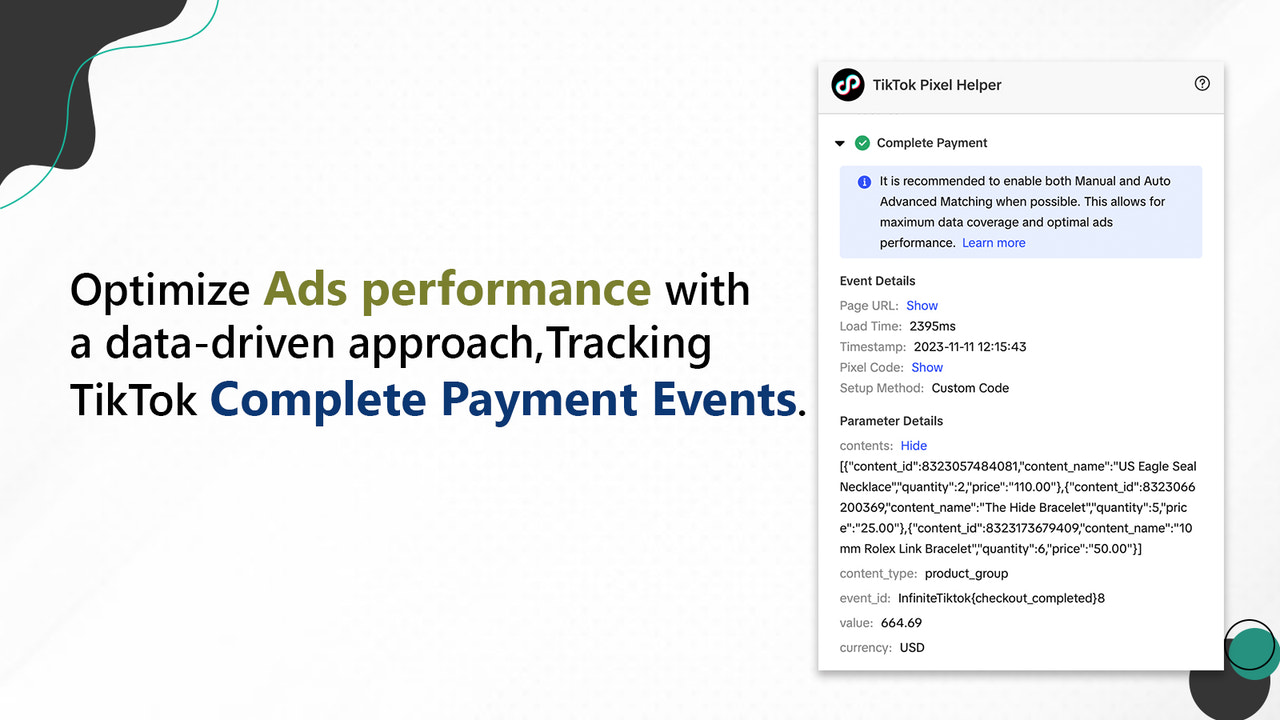 Optimize Ads performance with a data-driven approach,Tracking TikTok Complete Payment Events.

TikTok Pixel Helper

Complete Payment

It is recommended to enable both Manual and Auto Advanced Matching when possible. This allows for maximum data coverage and optimal ads performance. Learn more

Event Details

Page URL: Show

Load Time: 2395ms

Timestamp: 2023-11-11 12:15:43

Pixel Code: Show

Setup Method: Custom Code

Parameter Details

contents: Hide

[{"content_id":8323057484081,"content_name":"US Eagle Seal Necklace","quantity":2,"price":"110.00"},{"content_id":8323066200369,"content_name":"The Hide Bracelet","quantity":5,"price":"25.00"},{"content_id":8323173679409,"content_name":"10 mm Rolex Link Bracelet","quantity":6,"price":"50.00"}]

content_type: product_group

event_id: InfiniteTiktok{checkout_completed}8

value: 664.69

currency: USD